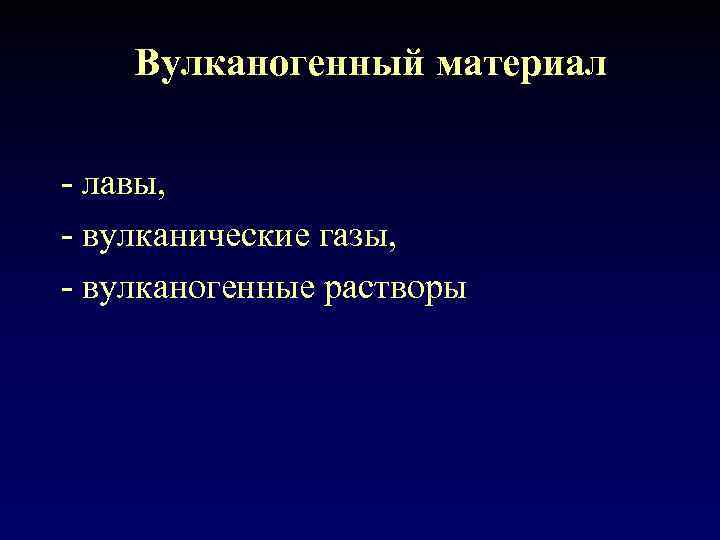 Вулканогенный материал

- лавы,
- вулканические газы,
- вулканогенные растворы